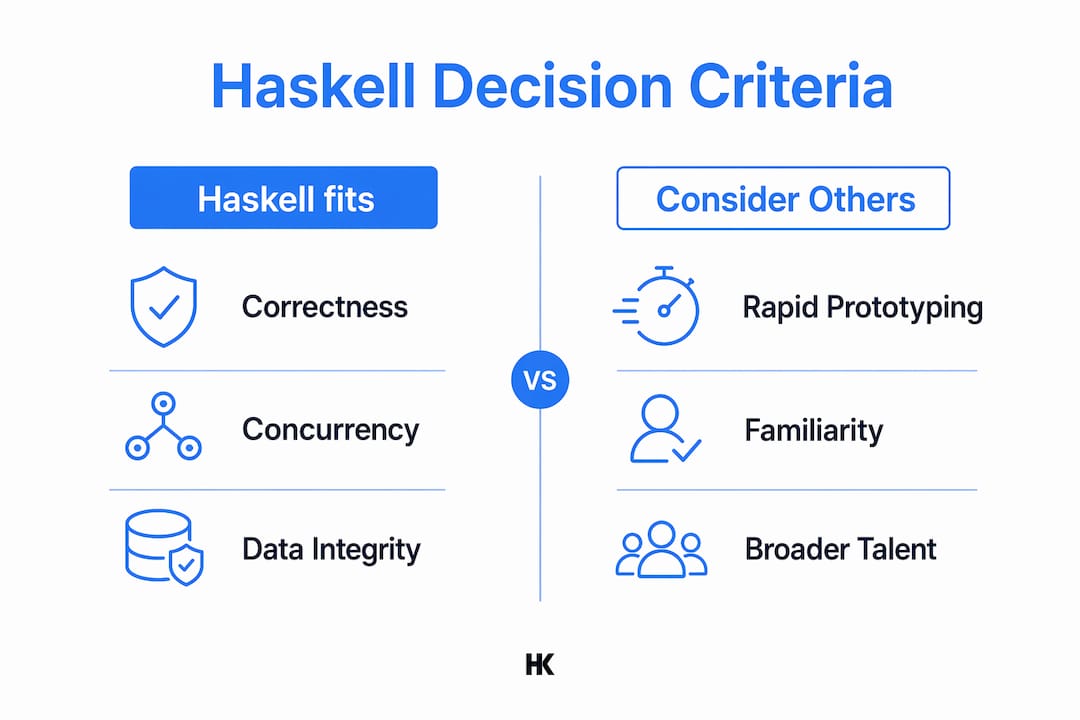 Haskell Decision Criteria

Haskell fits

Correctness

Concurrency

Data Integrity

VS

Consider Others

Rapid Prototyping

Familiarity

Broader Talent

HK